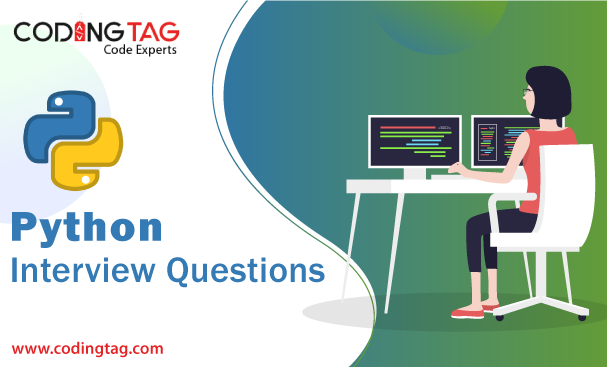 CODINGTAG
Code Experts

Python
Interview Questions

www.codingtag.com